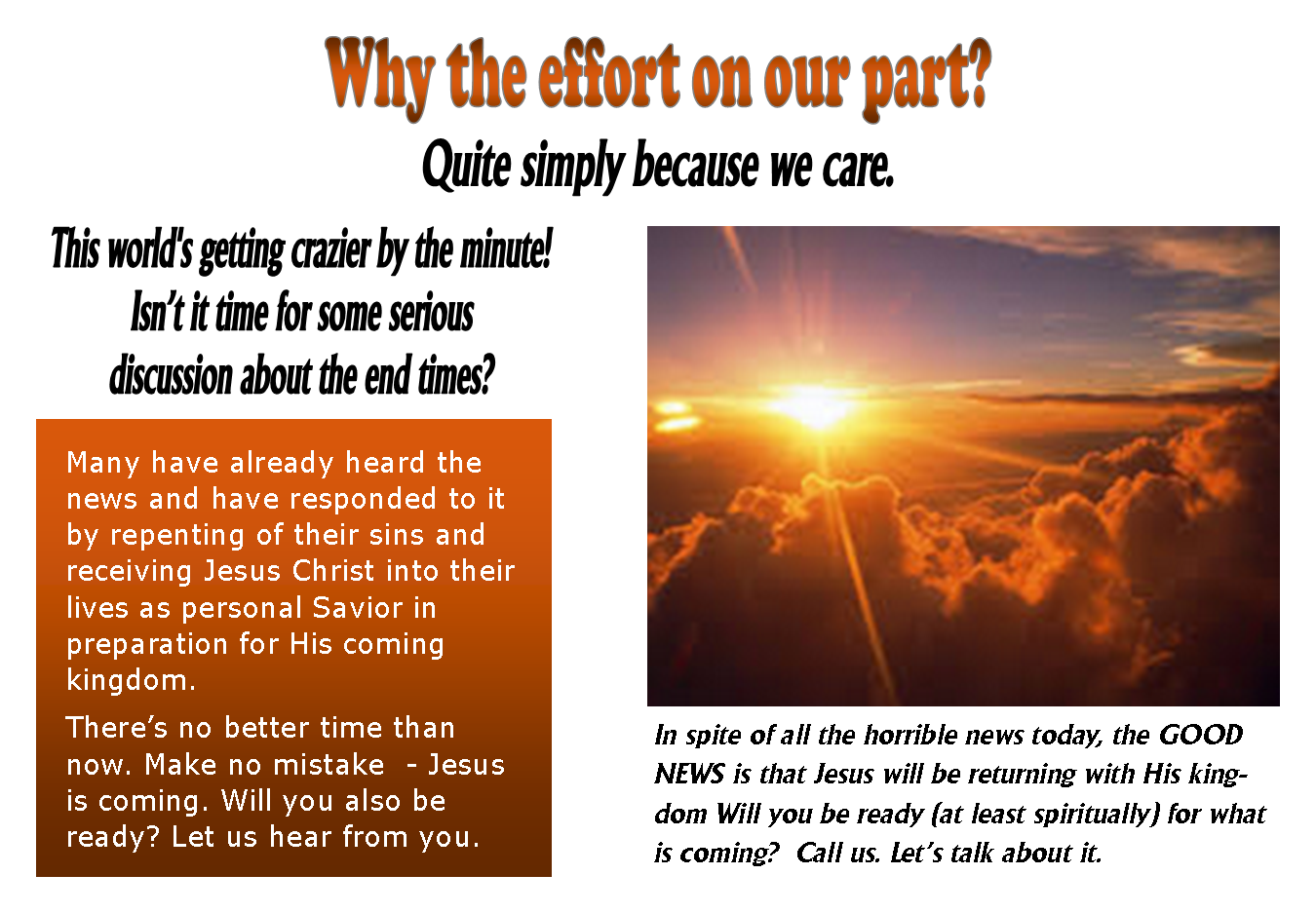 Why the effort on our part?

Quite simply because we care.

This world's getting crazier by the minute! Isn't it time for some serious discussion about the end times?

Many have already heard the news and have responded to it by repenting of their sins and receiving Jesus Christ into their lives as personal Savior in preparation for His coming kingdom.

There's no better time than now. Make no mistake - Jesus is coming. Will you also be ready? Let us hear from you.

In spite of all the horrible news today, the GOOD NEWS is that Jesus will be returning with His kingdom Will you be ready (at least spiritually) for what is coming? Call us. Let's talk about it.